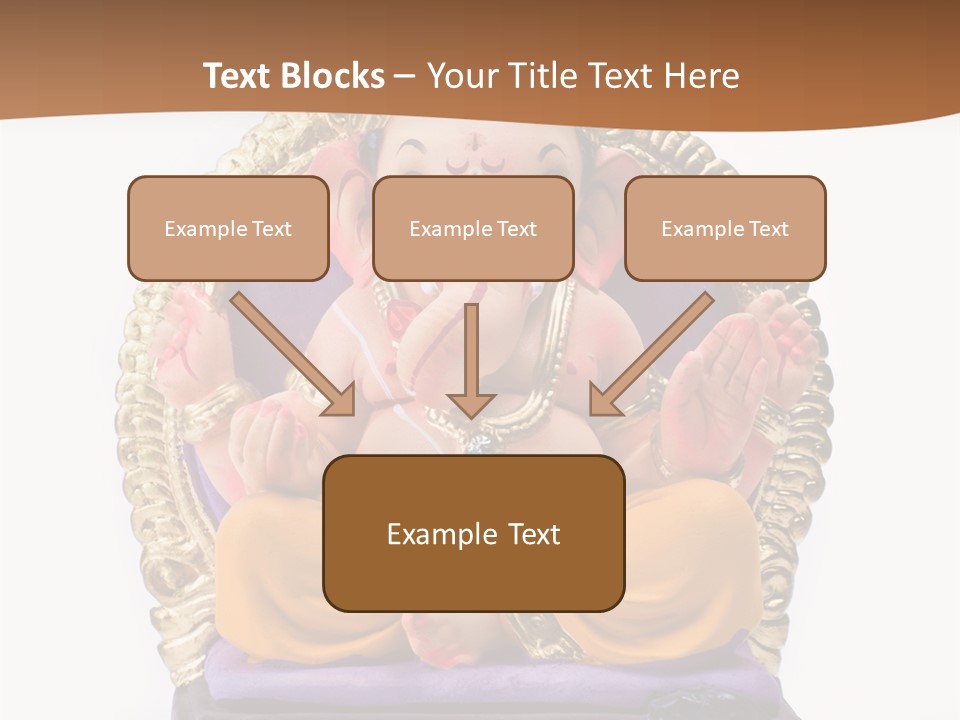 Text Blocks – Your Title Text Here

Example Text

Example Text

Example Text

Example Text